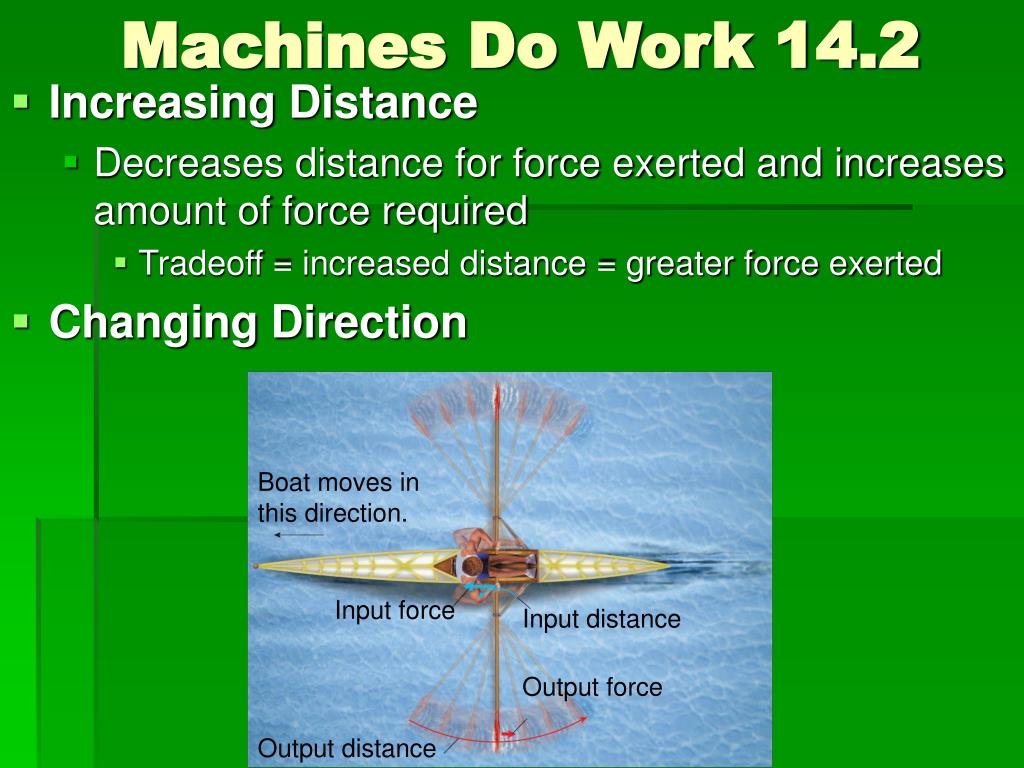 Machines Do Work 14.2

Increasing Distance

Decreases distance for force exerted and increases amount of force required

Tradeoff = increased distance = greater force exerted

Changing Direction

Boat moves in this direction.

Input force

Input distance

Output force

Output distance